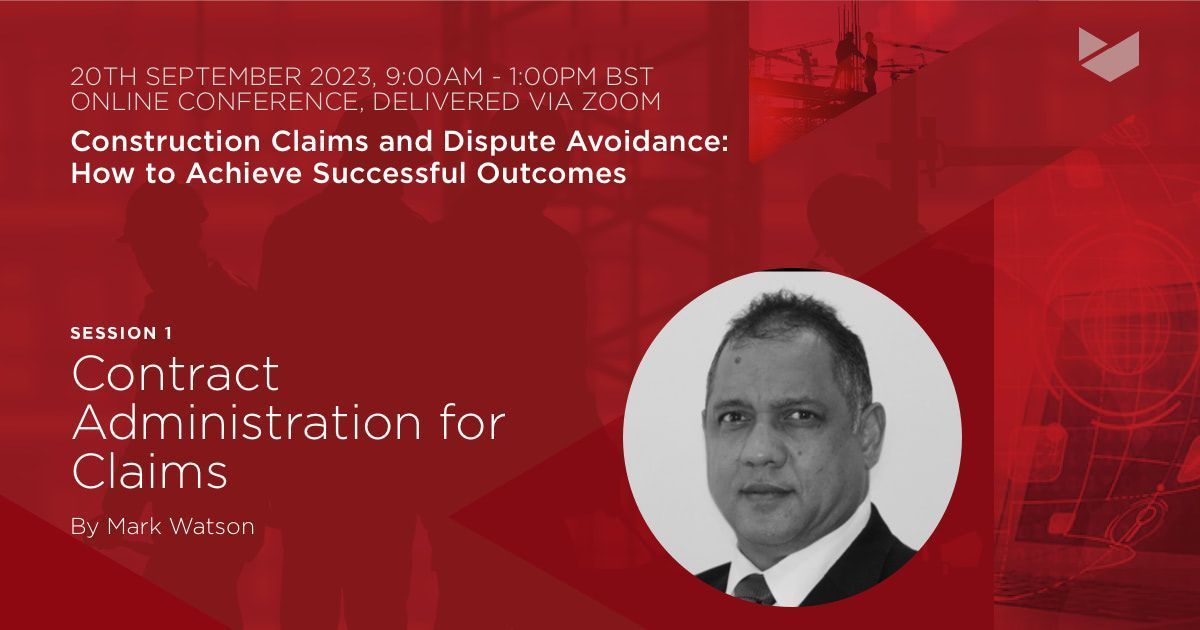 20TH SEPTEMBER 2023, 9:00AM - 1:00PM BST
ONLINE CONFERENCE, DELIVERED VIA ZOOM

Construction Claims and Dispute Avoidance: How to Achieve Successful Outcomes

SESSION 1

Contract Administration for Claims

By Mark Watson